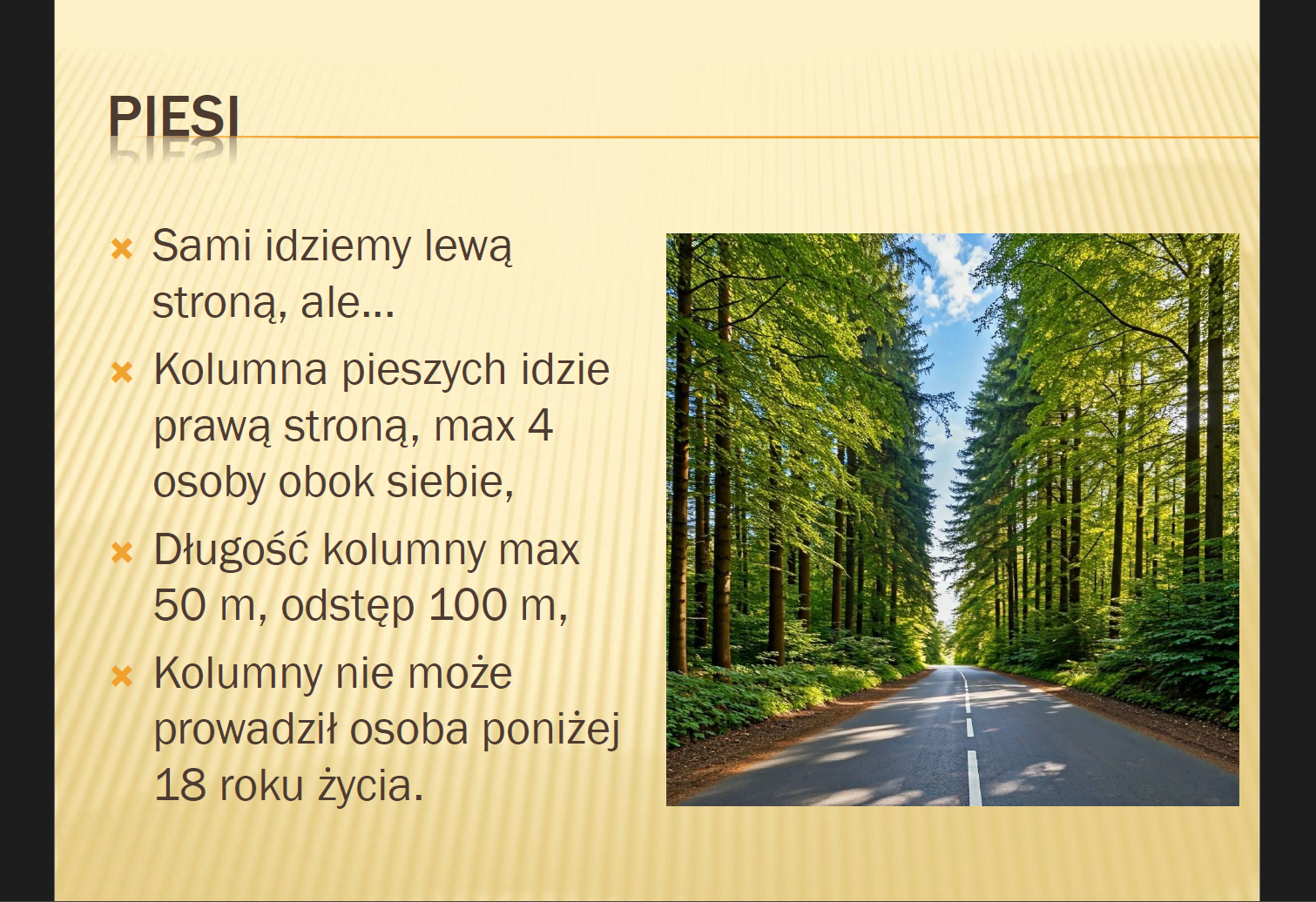 PIESI

Sami idziemy lewą stroną, ale…

Kolumna pieszych idzie prawą stroną, max 4 osoby obok siebie,

Długość kolumny max 50 m, odstęp 100 m,

Kolumny nie może prowadził osoba poniżej 18 roku życia.